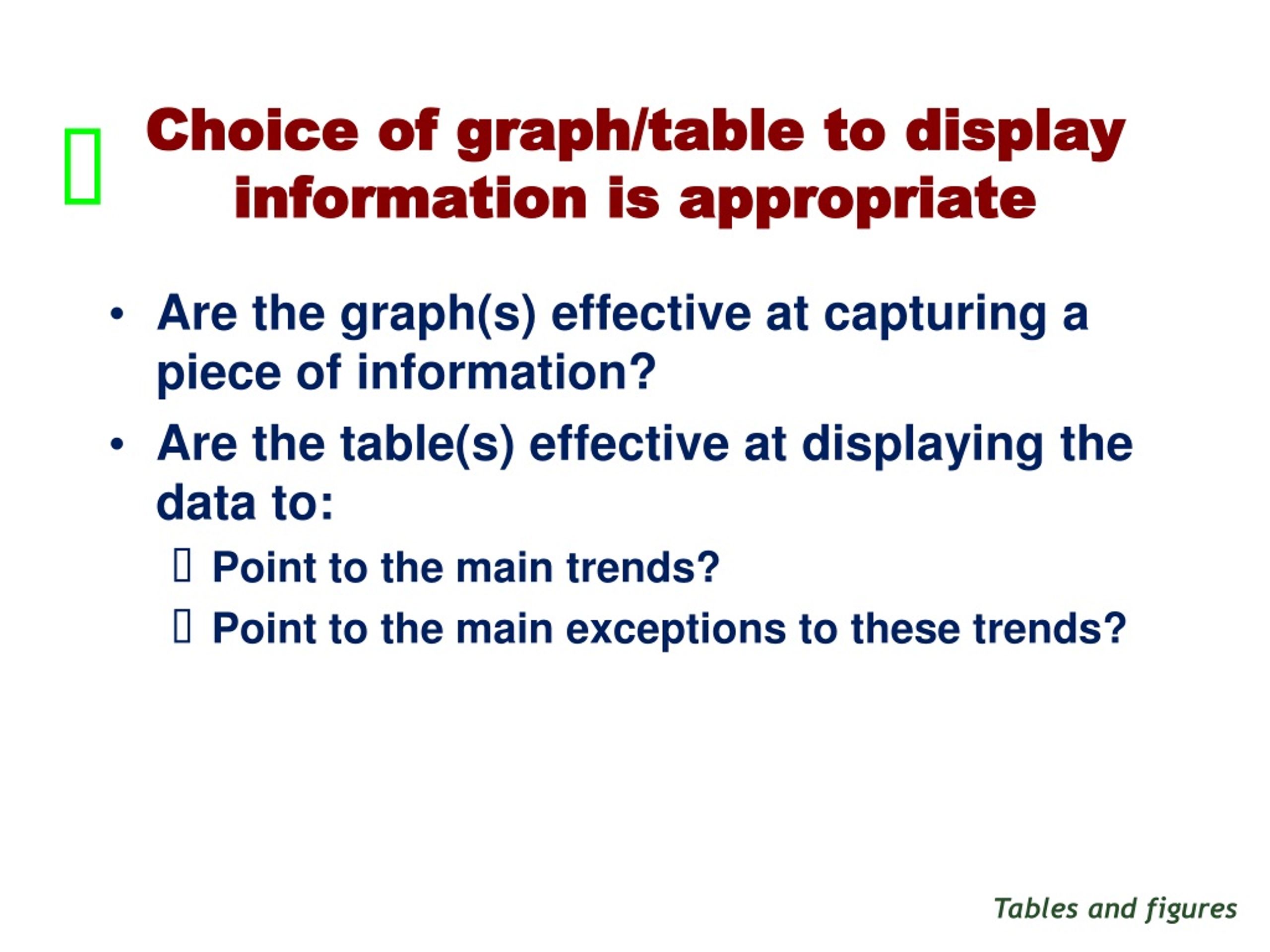 Choice of graph/table to display information is appropriate

• Are the graph(s) effective at capturing a piece of information?
• Are the table(s) effective at displaying the data to:
Point to the main trends?
Point to the main exceptions to these trends?

Tables and figures